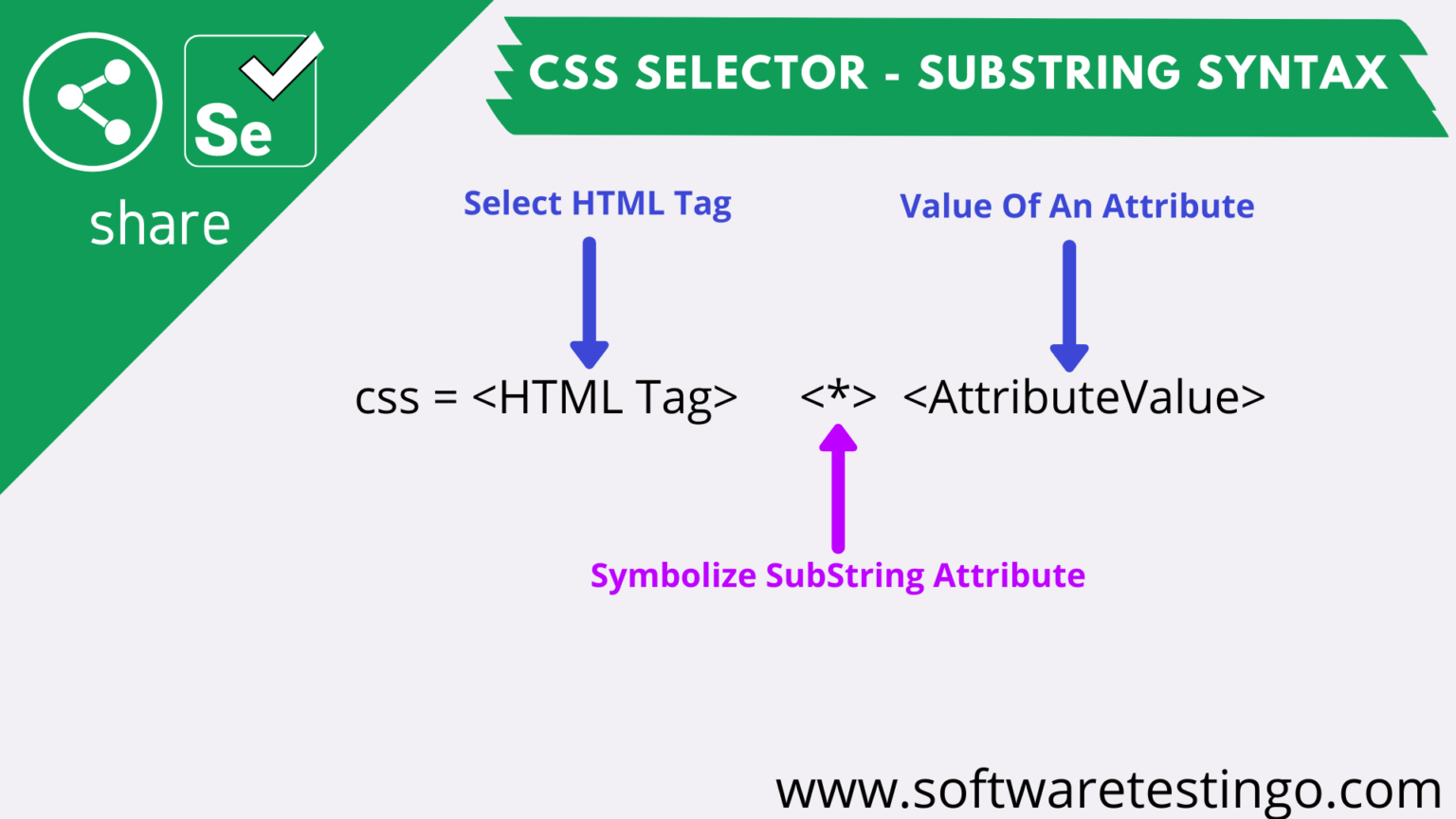 Se

share

CSS SELECTOR - SUBSTRING SYNTAX

Select HTML Tag

Value Of An Attribute

css = <HTML Tag> <*> <AttributeValue>

Symbolize SubString Attribute

www.softwaretestingo.com